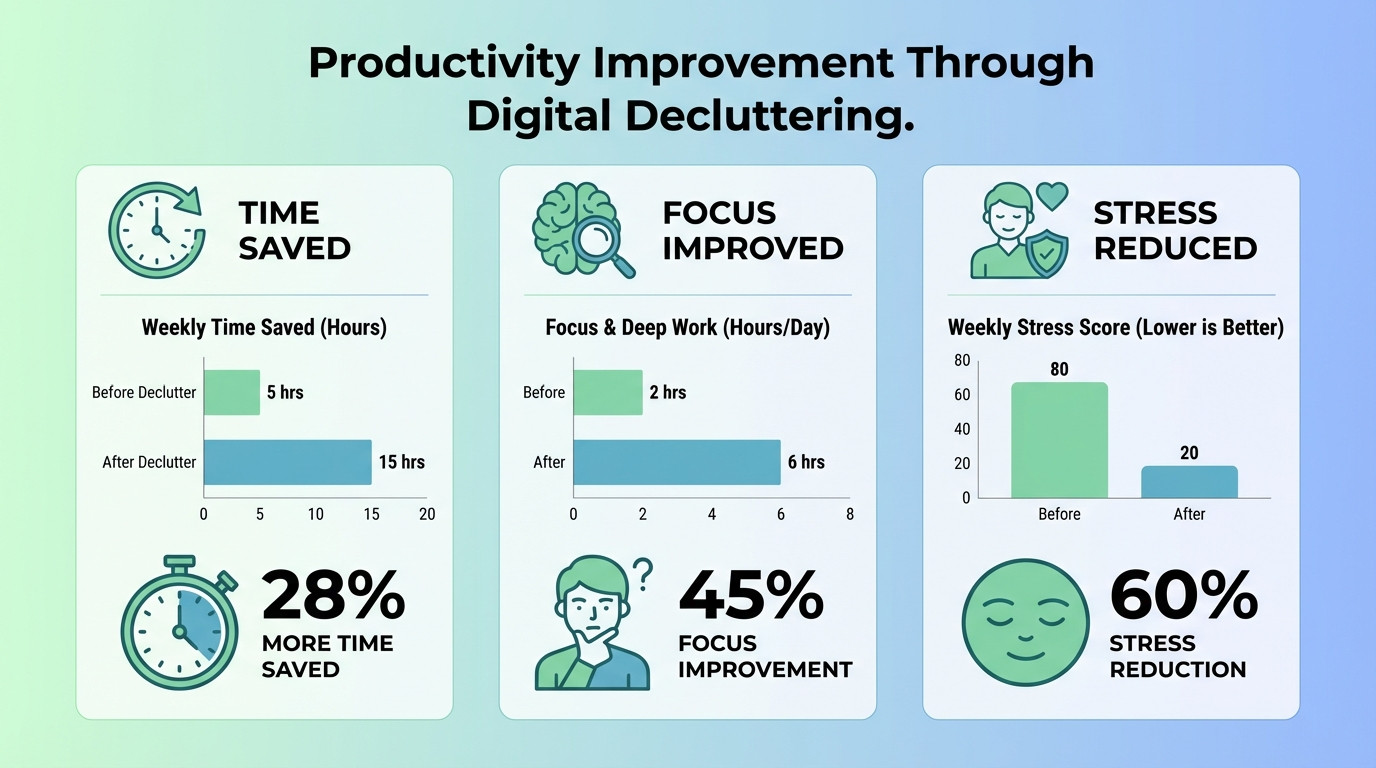 Productivity Improvement Through Digital Decluttering.

TIME SAVED

Weekly Time Saved (Hours)

Before Declutter
5 hrs
After Declutter
15 hrs
0 5 10 15 20

28%
MORE TIME SAVED

FOCUS IMPROVED

Focus & Deep Work (Hours/Day)

Before
2 hrs
After
6 hrs
0 2 4 6 8

45%
FOCUS IMPROVEMENT

STRESS REDUCED

Weekly Stress Score (Lower is Better)

80
60
40
20
0
80
20
Before
After

60%
STRESS REDUCTION